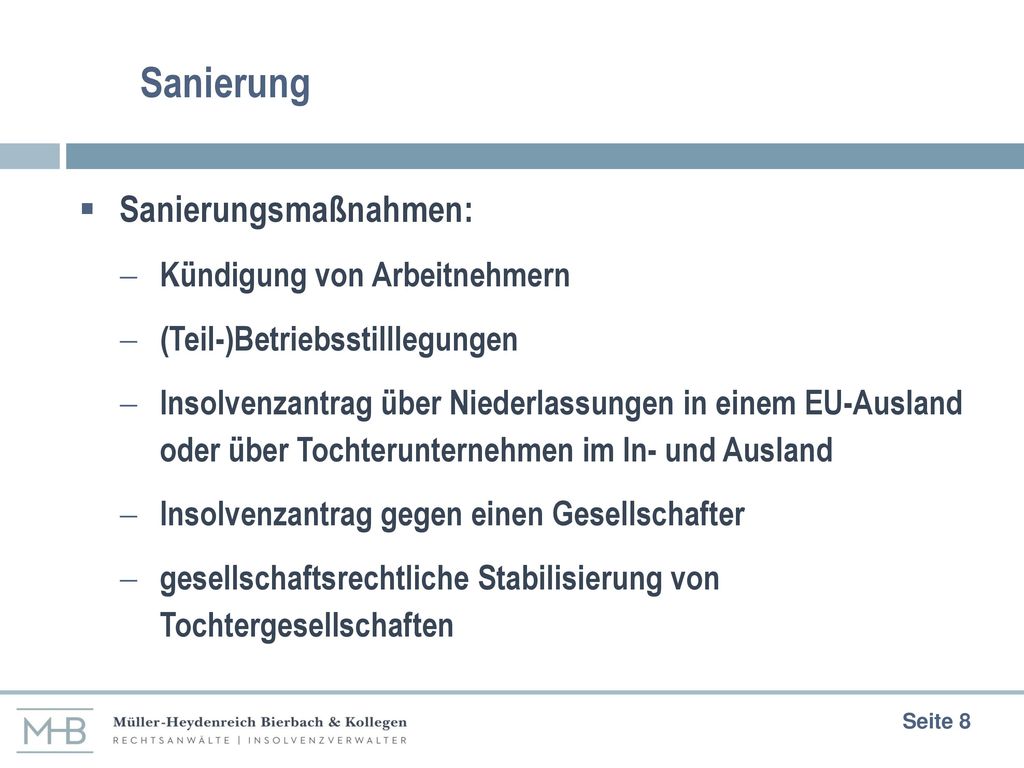 Sanierung

▪ Sanierungsmaßnahmen:

– Kündigung von Arbeitnehmern

– (Teil-)Betriebsstilllegungen

– Insolvenzantrag über Niederlassungen in einem EU-Ausland oder über Tochterunternehmen im In- und Ausland

– Insolvenzantrag gegen einen Gesellschafter

– gesellschaftsrechtliche Stabilisierung von Tochtergesellschaften

MHB Müller-Heydenreich Bierbach & Kollegen
RECHTSANWÄLTE | INSOLVENZVERWALTER

Seite 8